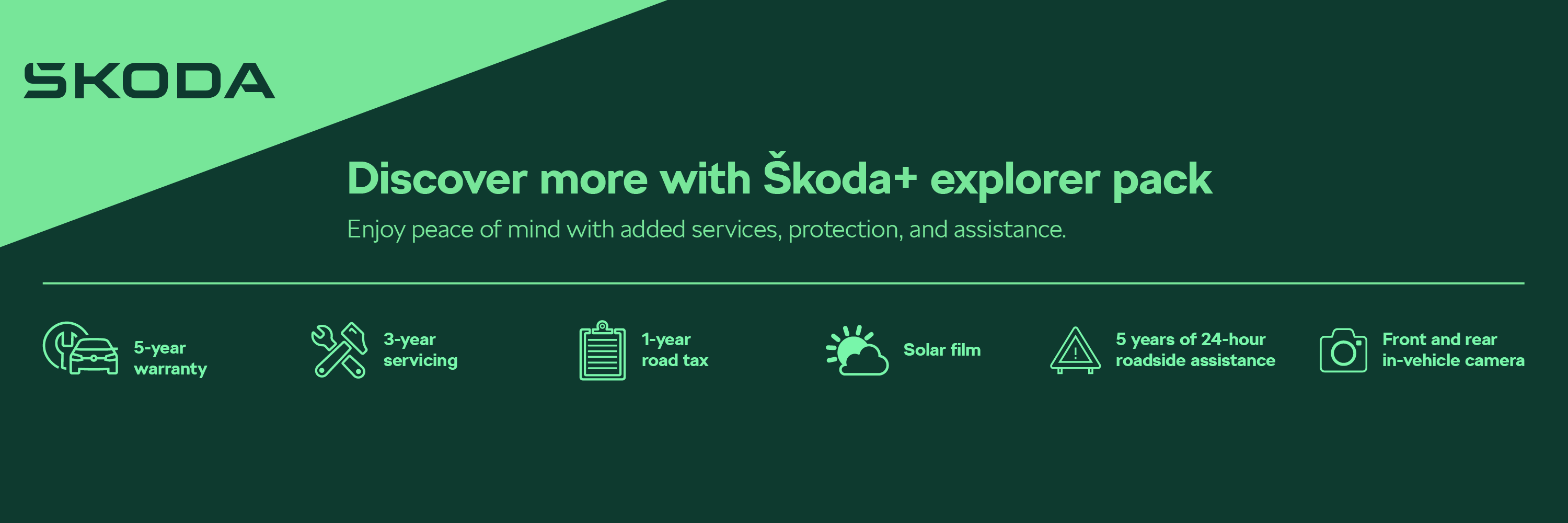 SKODA

Discover more with Škoda+ explorer pack

Enjoy peace of mind with added services, protection, and assistance.

5-year warranty

3-year servicing

1-year road tax

Solar film

5 years of 24-hour roadside assistance

Front and rear in-vehicle camera